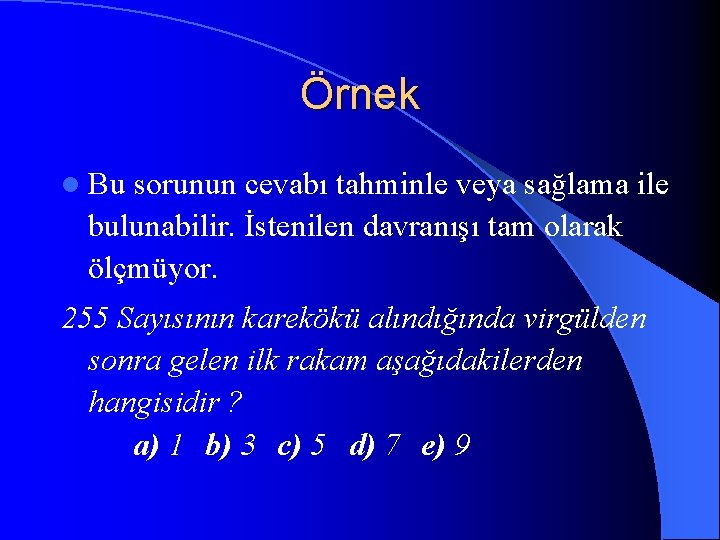 Örnek

Bu sorunun cevabı tahminle veya sağlama ile bulunabilir. İstenilen davranışı tam olarak ölçmüyor.

255 Sayısının karekökü alındığında virgülden sonra gelen ilk rakam aşağıdakilerden hangisidir ?

a) 1 b) 3 c) 5 d) 7 e) 9